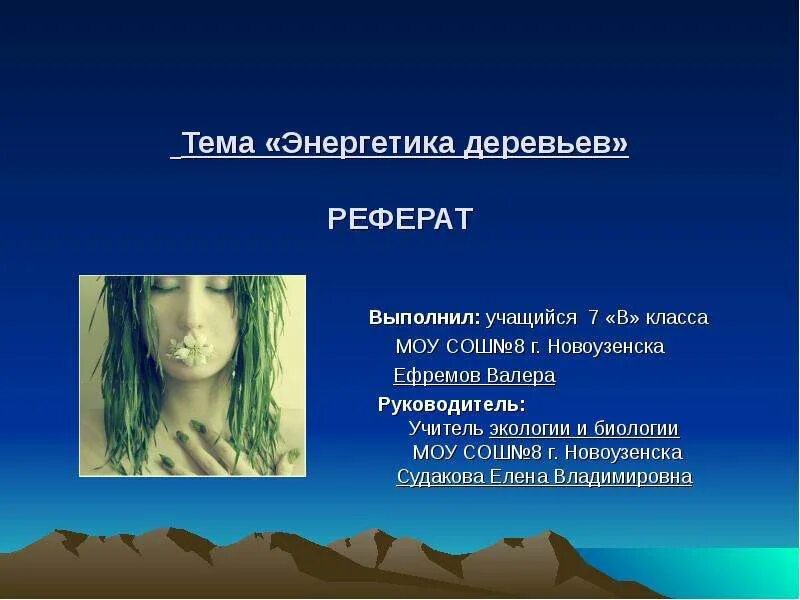 Тема «Энергетика деревьев»

РЕФЕРАТ

Выполнил: учащийся 7 «В» класса
МОУ СОШ№8 г. Новоузенска
Ефремов Валера

Руководитель:
Учитель экологии и биологии
МОУ СОШ№8 г. Новоузенска
Судакова Елена Владимировна